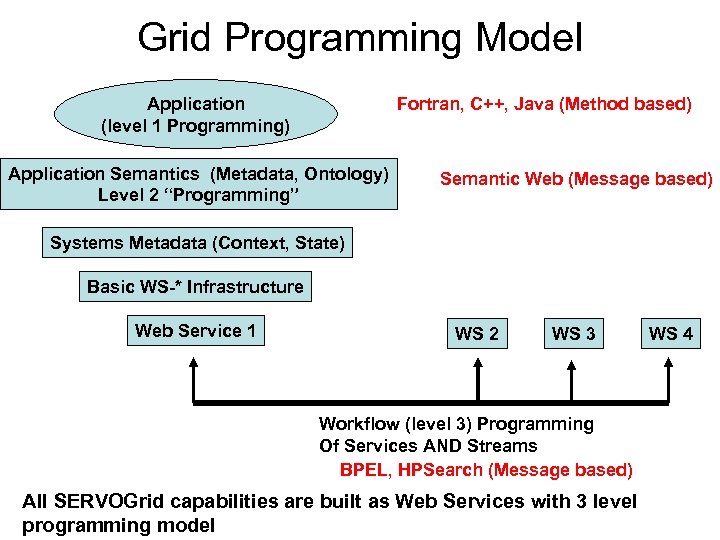 Grid Programming Model

Application
(level 1 Programming)

Fortran, C++, Java (Method based)

Application Semantics (Metadata, Ontology)
Level 2 "Programming"

Semantic Web (Message based)

Systems Metadata (Context, State)

Basic WS-* Infrastructure

Web Service 1

WS 2

WS 3

WS 4

Workflow (level 3) Programming
Of Services AND Streams
BPEL, HPSearch (Message based)

All SERVOGrid capabilities are built as Web Services with 3 level programming model